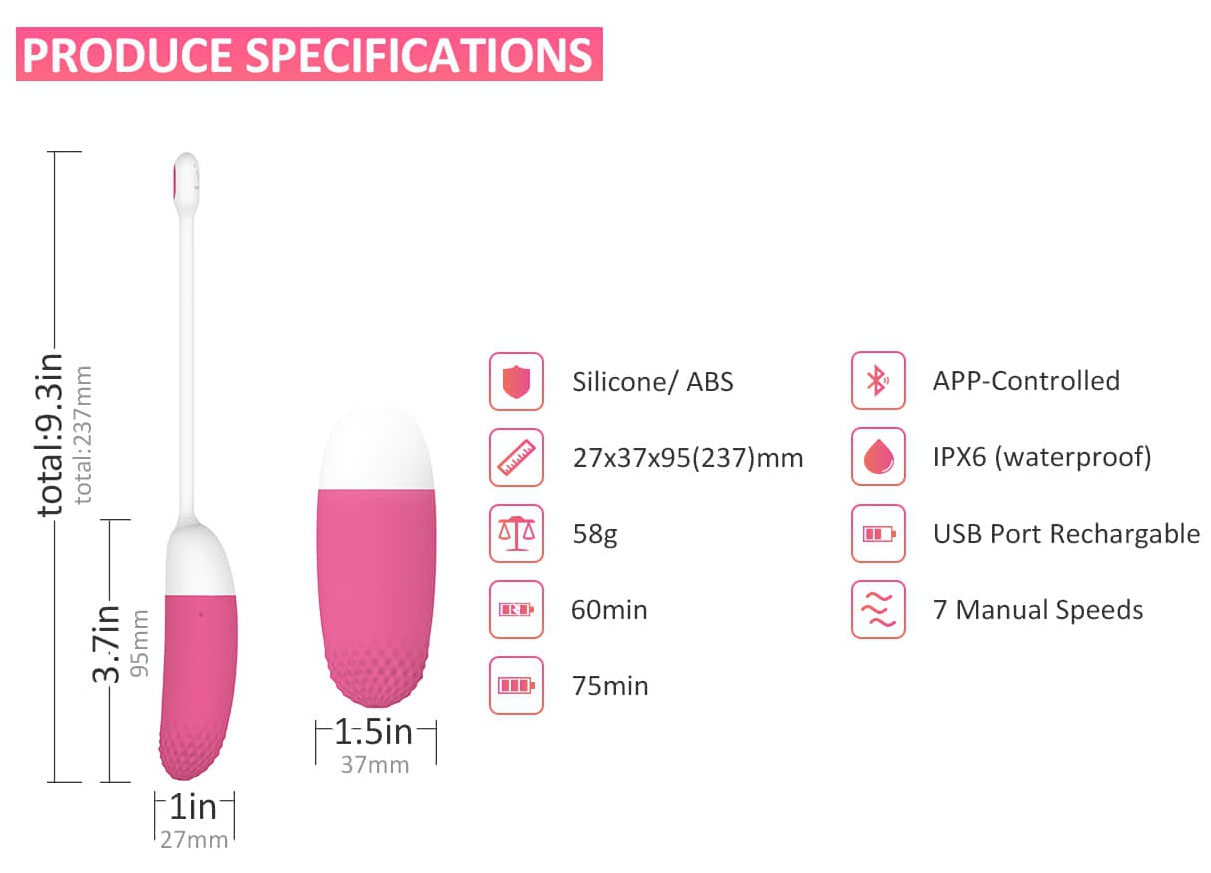 PRODUCE SPECIFICATIONS

total:9.3in
total:237mm

3.7in
95mm

1in
27mm

1.5in
37mm

Silicone/ ABS

27x37x95(237)mm

58g

60min

75min

APP-Controlled

IPX6 (waterproof)

USB Port Rechargable

7 Manual Speeds